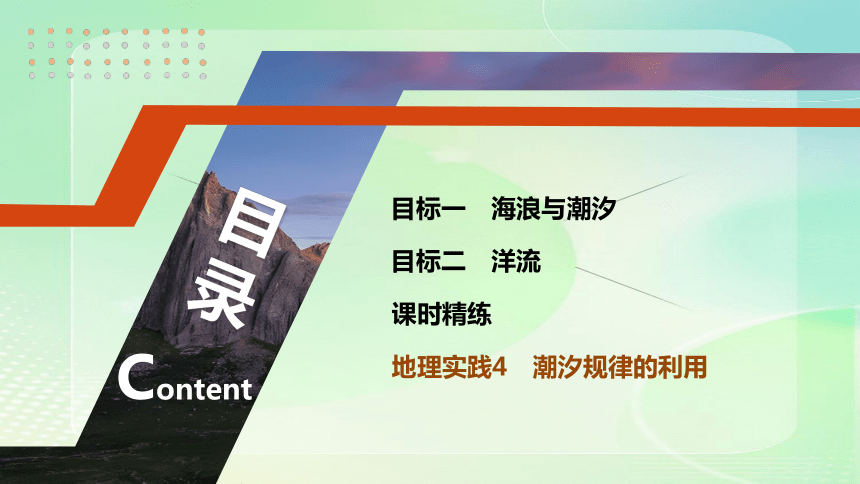 目录

Content

目标一　海浪与潮汐

目标二　洋流

课时精练

地理实践4　潮汐规律的利用